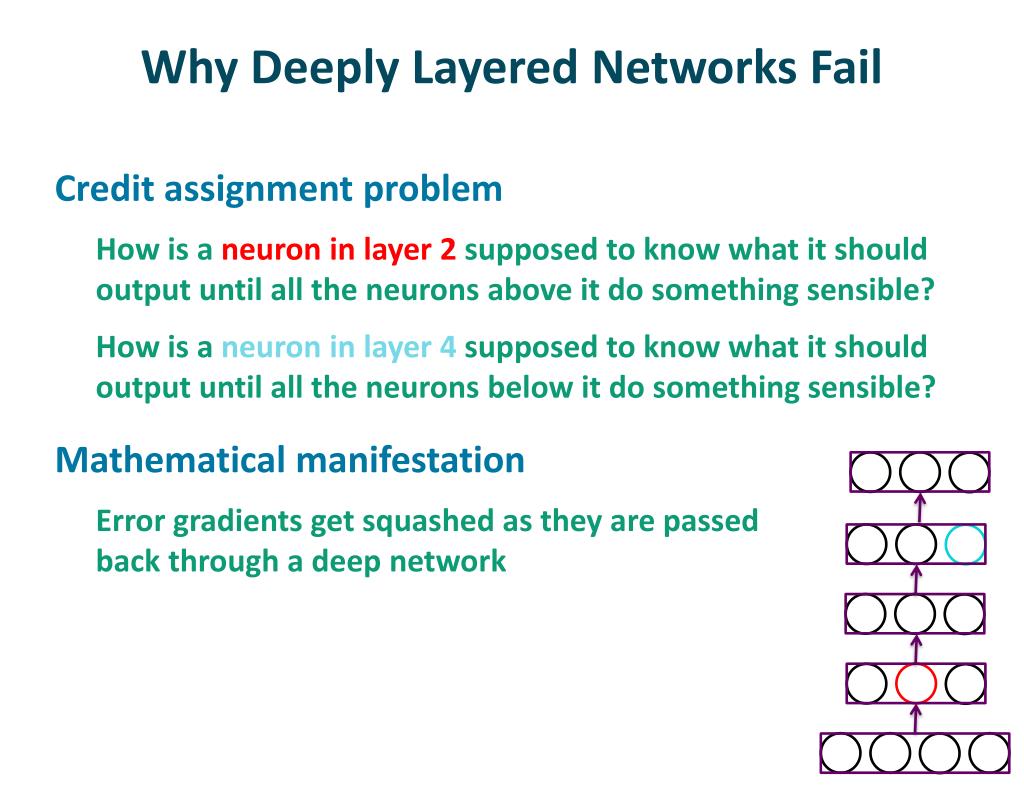 Why Deeply Layered Networks Fail

Credit assignment problem

How is a neuron in layer 2 supposed to know what it should output until all the neurons above it do something sensible?

How is a neuron in layer 4 supposed to know what it should output until all the neurons below it do something sensible?

Mathematical manifestation

Error gradients get squashed as they are passed back through a deep network